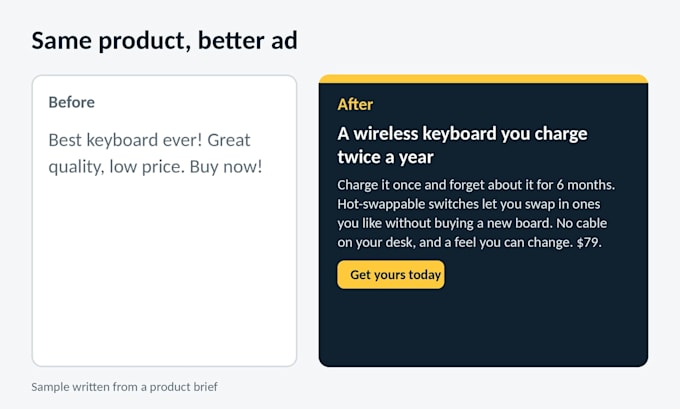 Same product, better ad

Before

Best keyboard ever! Great quality, low price. Buy now!

After

A wireless keyboard you charge twice a year

Charge it once and forget about it for 6 months. Hot-swappable switches let you swap in ones you like without buying a new board. No cable on your desk, and a feel you can change. $79.

Get yours today

Sample written from a product brief